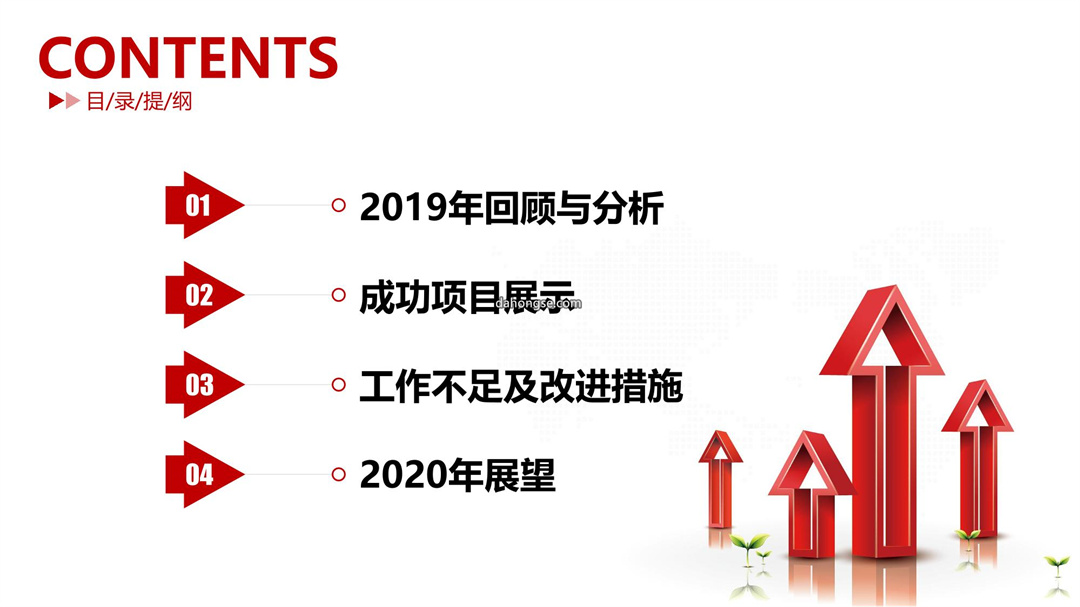 CONTENTS

目/录/提/纲

01 2019年回顾与分析

02 成功项目展示

dahongse.com

03 工作不足及改进措施

04 2020年展望